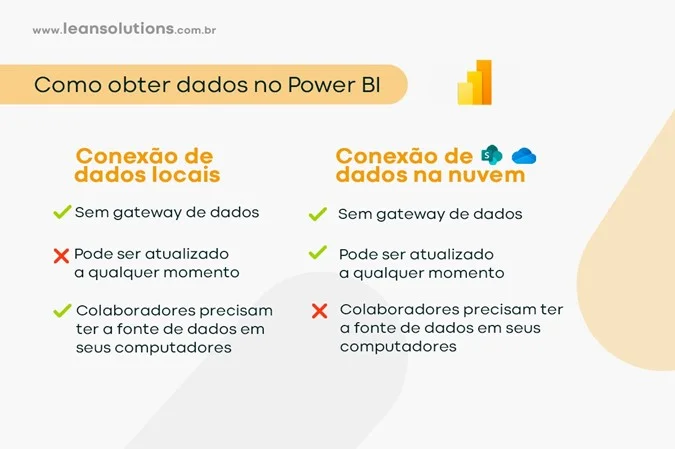 www.leansolutions.com.br

Como obter dados no Power BI

Conexão de dados locais

Sem gateway de dados

Pode ser atualizado a qualquer momento

Colaboradores precisam ter a fonte de dados em seus computadores

Conexão de dados na nuvem

Sem gateway de dados

Pode ser atualizado a qualquer momento

Colaboradores precisam ter a fonte de dados em seus computadores